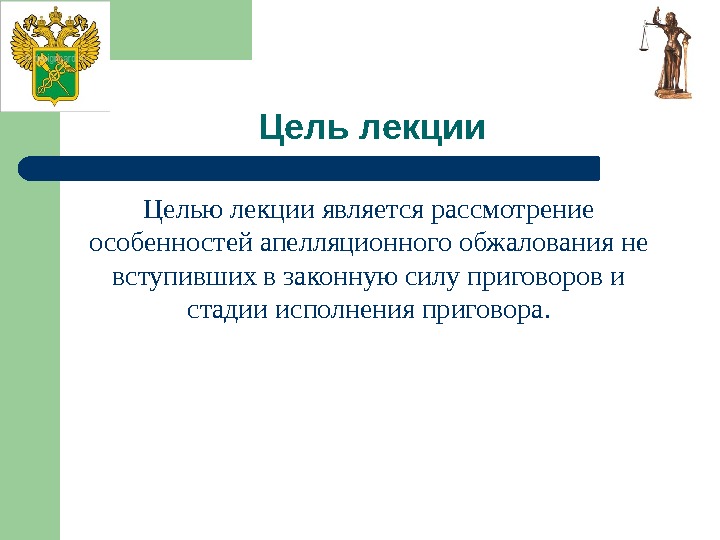 Цель лекции

Целью лекции является рассмотрение особенностей апелляционного обжалования не вступивших в законную силу приговоров и стадии исполнения приговора.